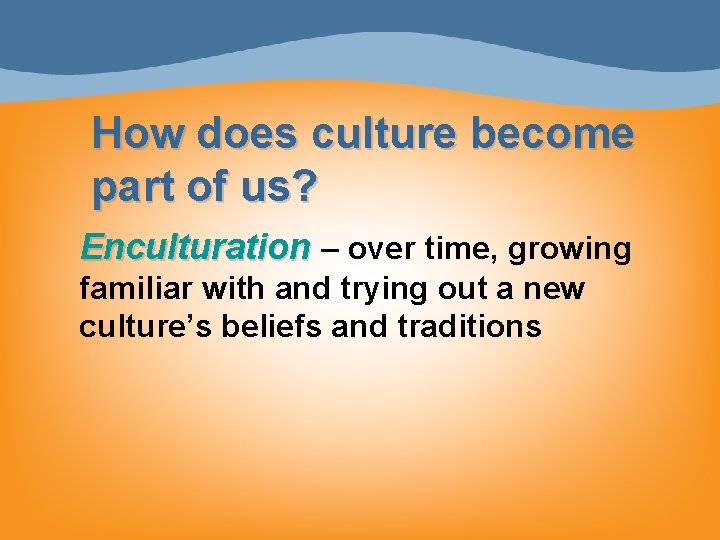 How does culture become part of us?

Enculturation – over time, growing familiar with and trying out a new culture’s beliefs and traditions